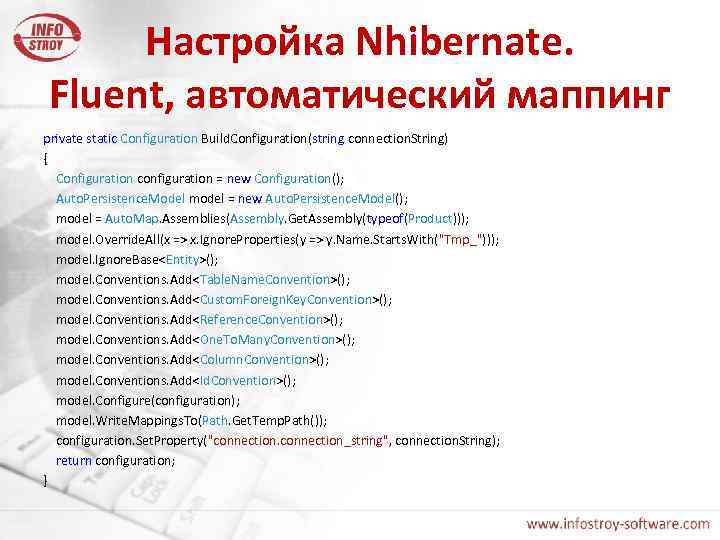 INFO STROY

Настройка Nhibernate. Fluent, автоматический маппинг

private static Configuration BuildConfiguration(string connectionString)
{
Configuration configuration = new Configuration();
AutoPersistenceModel model = new AutoPersistenceModel();
model = AutoMap.Assemblies(Assembly.GetAssembly(typeof(Product)));
model.OverrideAll(x => x.IgnoreProperties(y => y.Name.StartsWith("Tmp_")));
model.IgnoreBase<Entity>();
model.Conventions.Add<TableNameConvention>();
model.Conventions.Add<CustomForeignKeyConvention>();
model.Conventions.Add<ReferenceConvention>();
model.Conventions.Add<OneToManyConvention>();
model.Conventions.Add<ColumnConvention>();
model.Conventions.Add<IdConvention>();
model.Configure(configuration);
model.WriteMappingsTo(Path.GetTempPath());
configuration.SetProperty("connection.connection_string", connectionString);
return configuration;
}

www.infostroy-software.com